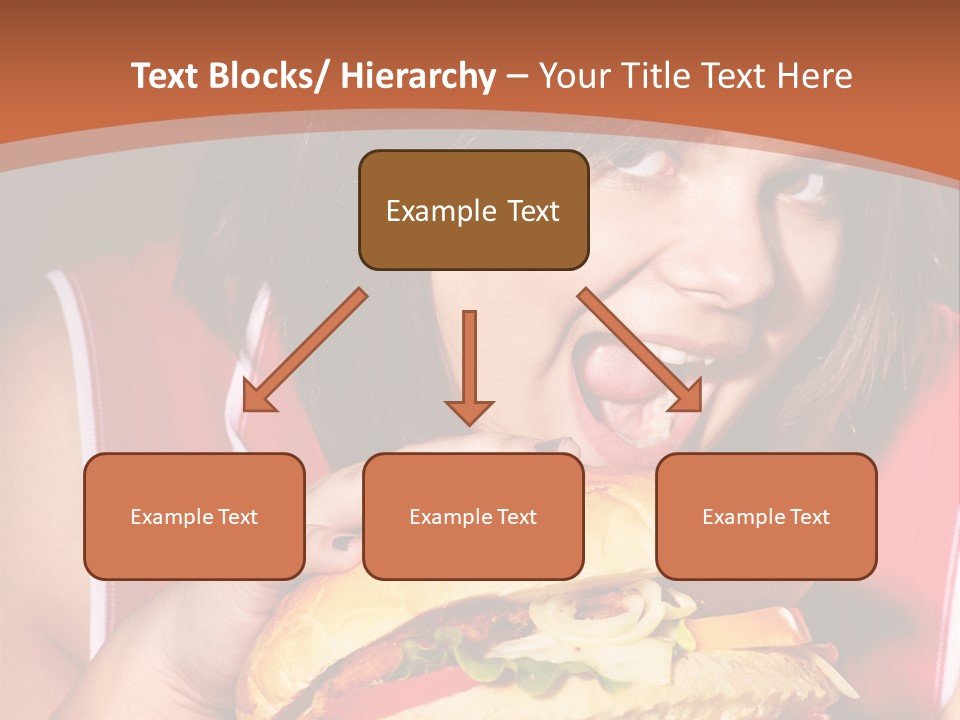 Text Blocks/ Hierarchy – Your Title Text Here

Example Text

Example Text

Example Text

Example Text